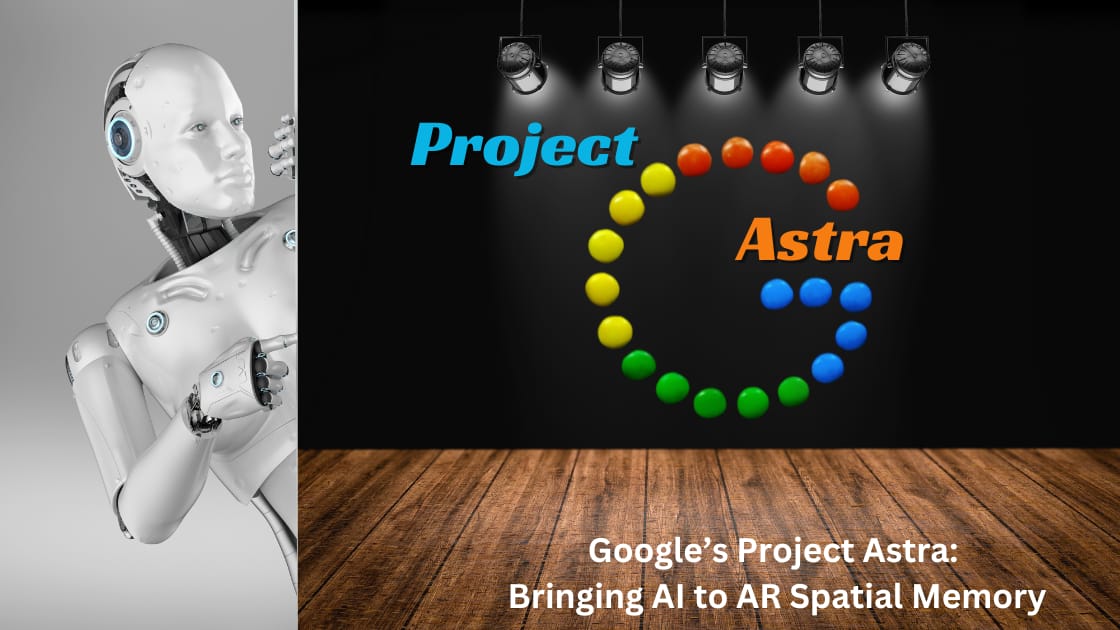 Project
Astra

Google's Project Astra:
Bringing AI to AR Spatial Memory